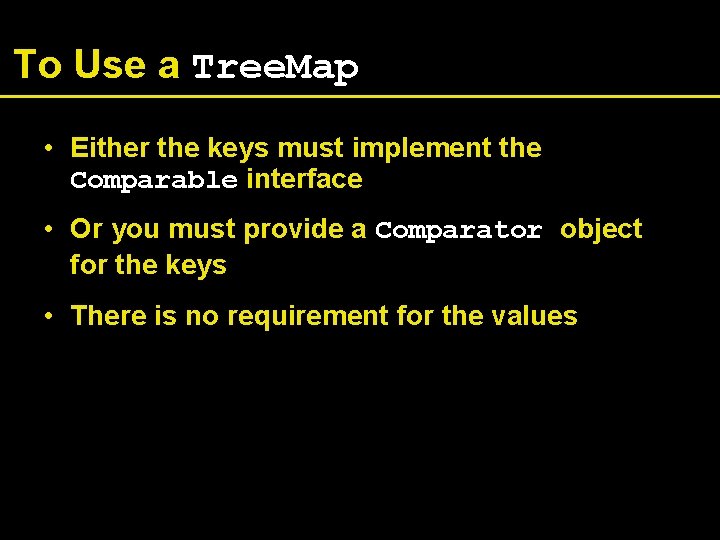 To Use a TreeMap

• Either the keys must implement the Comparable interface

• Or you must provide a Comparator object for the keys

• There is no requirement for the values